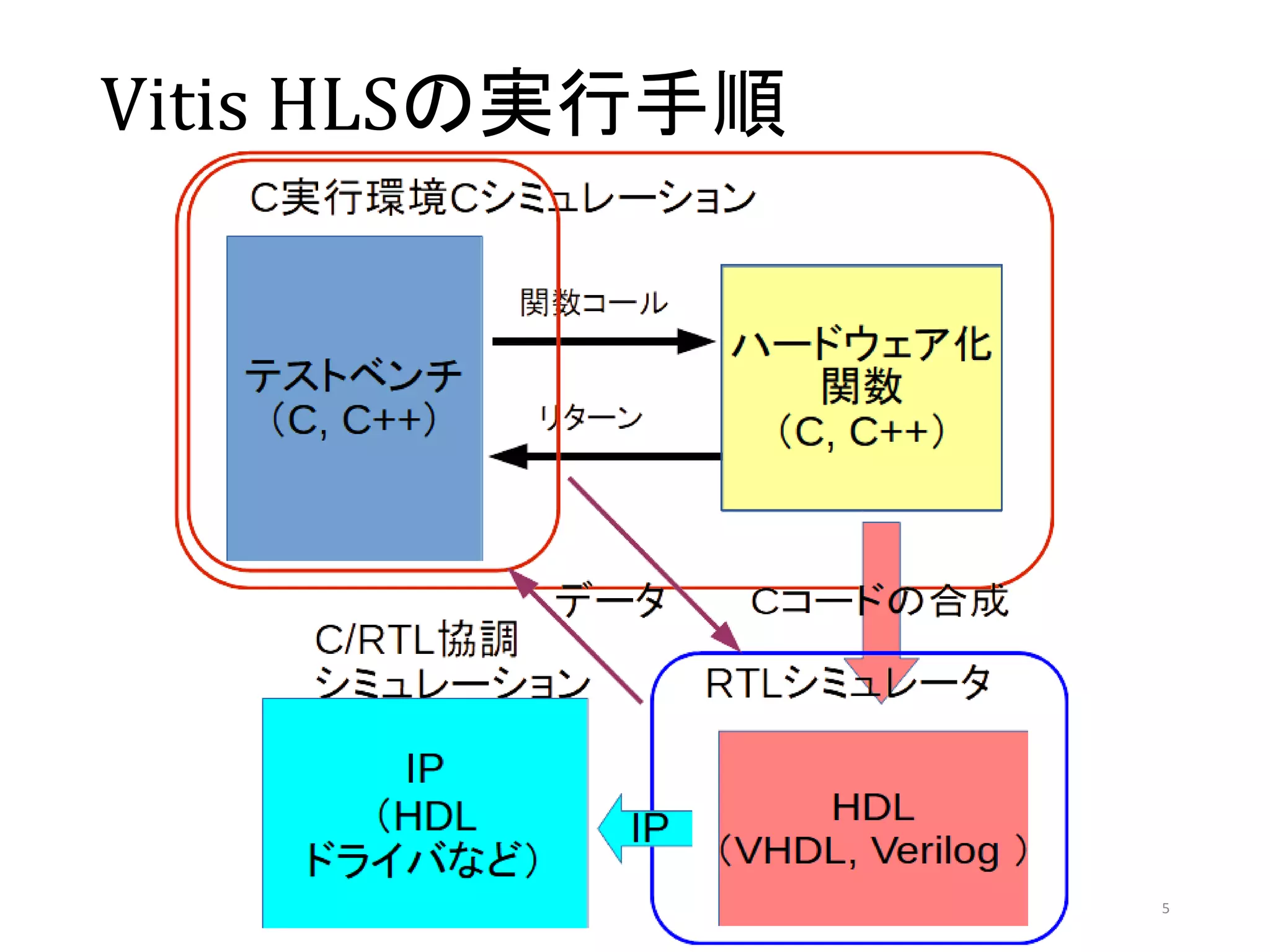 Vitis HLSの実行手順

C実行環境Cシミュレーション

テストベンチ
（C, C++）

関数コール

リターン

ハードウェア化
関数
（C, C++）

データ

Cコードの合成

C/RTL協調
シミュレーション

RTLシミュレータ

IP
（HDL
ドライバなど）

IP

HDL
（VHDL, Verilog ）

5